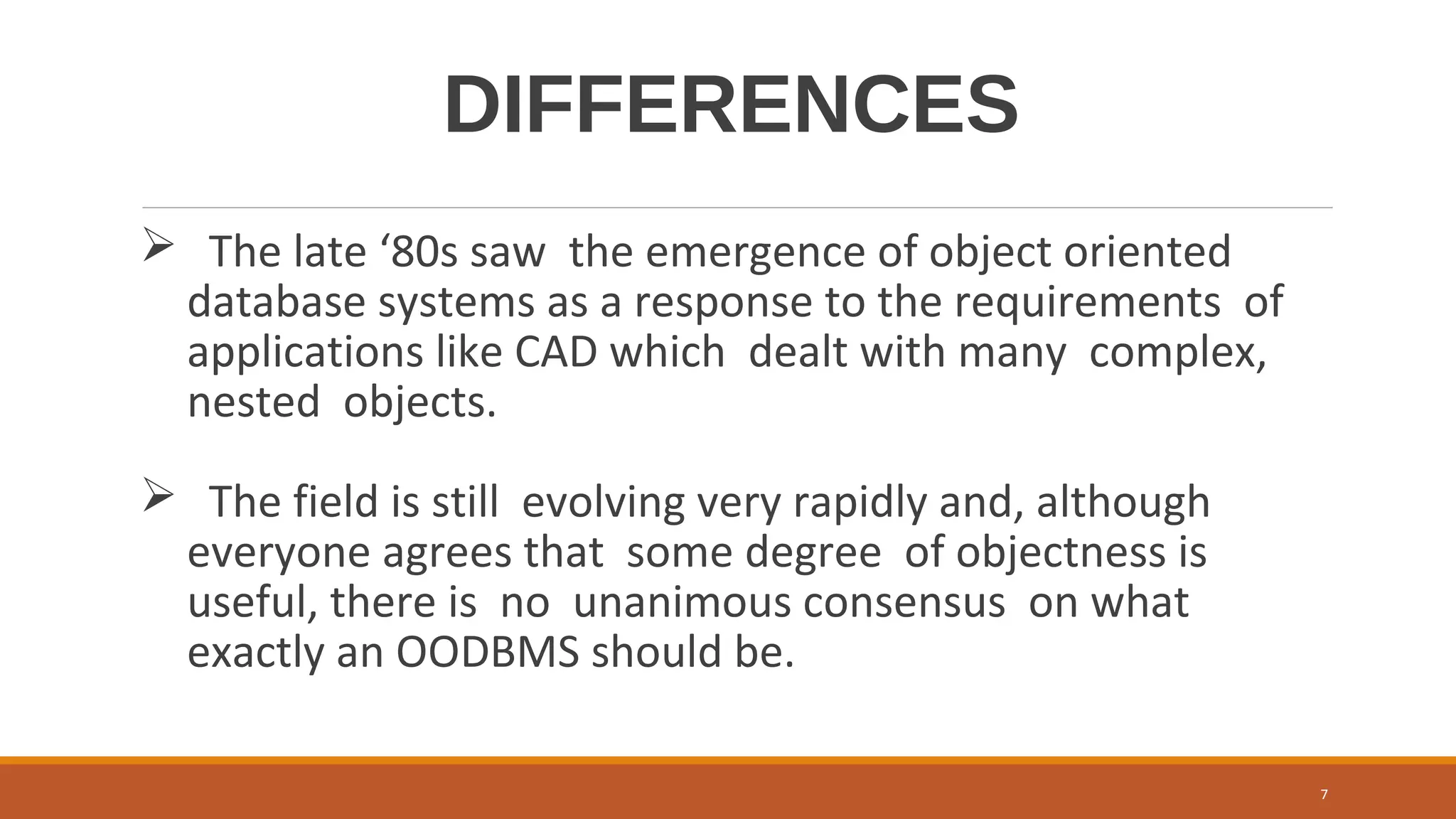 DIFFERENCES

➢ The late ‘80s saw the emergence of object oriented database systems as a response to the requirements of applications like CAD which dealt with many complex, nested objects.

➢ The field is still evolving very rapidly and, although everyone agrees that some degree of objectness is useful, there is no unanimous consensus on what exactly an OODBMS should be.

7